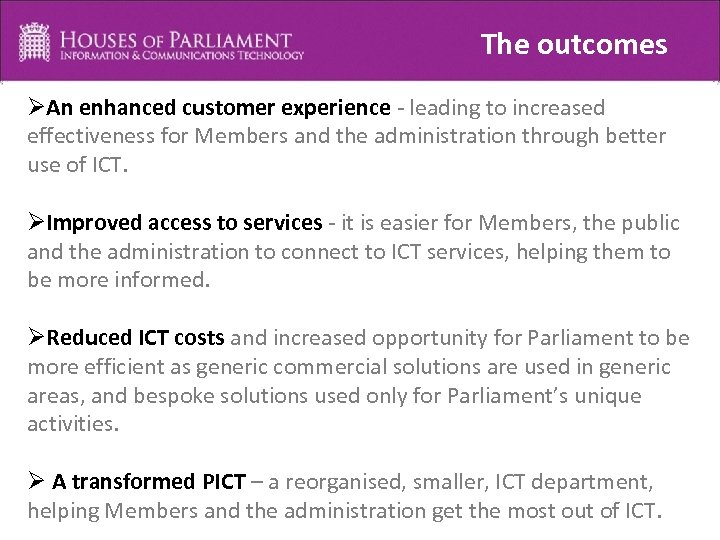 HOUSES OF PARLIAMENT
INFORMATION & COMMUNICATIONS TECHNOLOGY

The outcomes

➢An enhanced customer experience - leading to increased effectiveness for Members and the administration through better use of ICT.

➢Improved access to services - it is easier for Members, the public and the administration to connect to ICT services, helping them to be more informed.

➢Reduced ICT costs and increased opportunity for Parliament to be more efficient as generic commercial solutions are used in generic areas, and bespoke solutions used only for Parliament's unique activities.

➢ A transformed PICT – a reorganised, smaller, ICT department, helping Members and the administration get the most out of ICT.